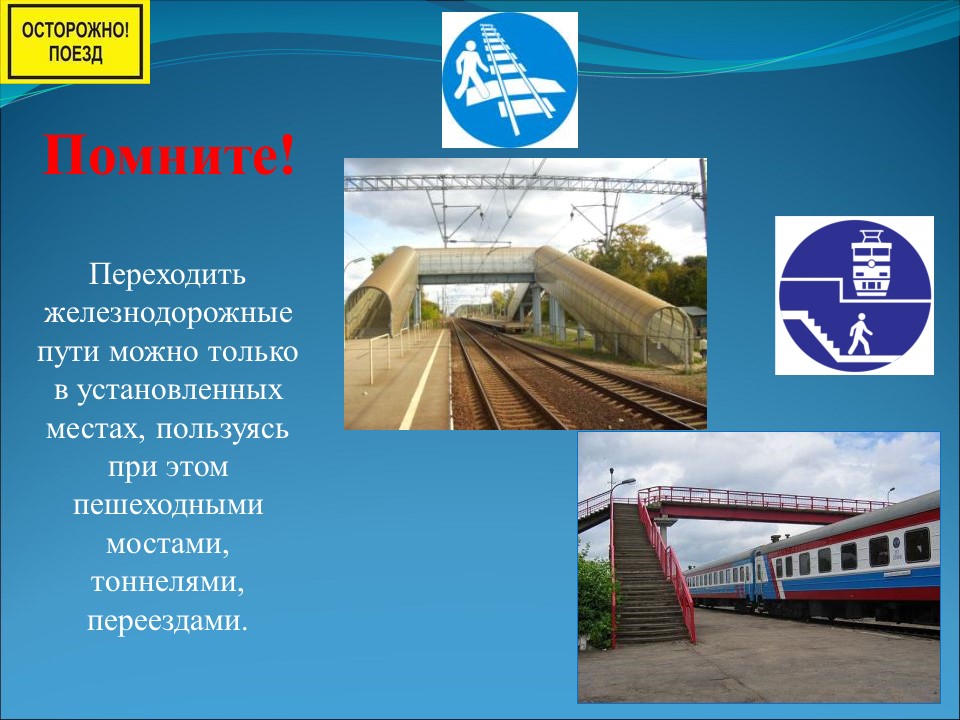 ОСТОРОЖНО! ПОЕЗД

Помните!

Переходить железнодорожные пути можно только в установленных местах, пользуясь при этом пешеходными мостами, тоннелями, переездами.